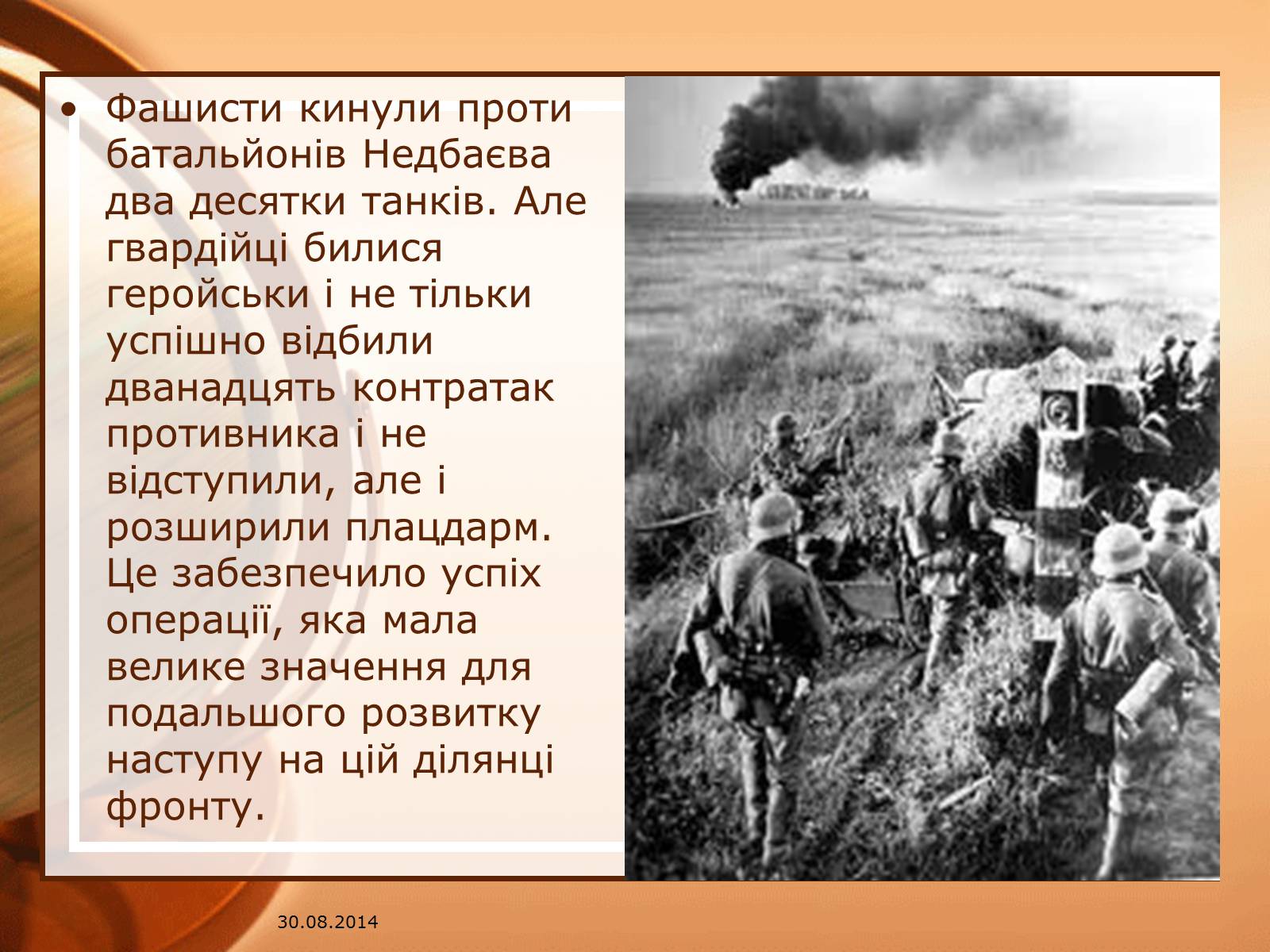 • Фашисти кинули проти батальйонів Недбаєва два десятки танків. Але гвардійці билися геройськи і не тільки успішно відбили дванадцять контратак противника і не відступили, але і розширили плацдарм. Це забезпечило успіх операції, яка мала велике значення для подальшого розвитку наступу на цій ділянці фронту.

30.08.2014